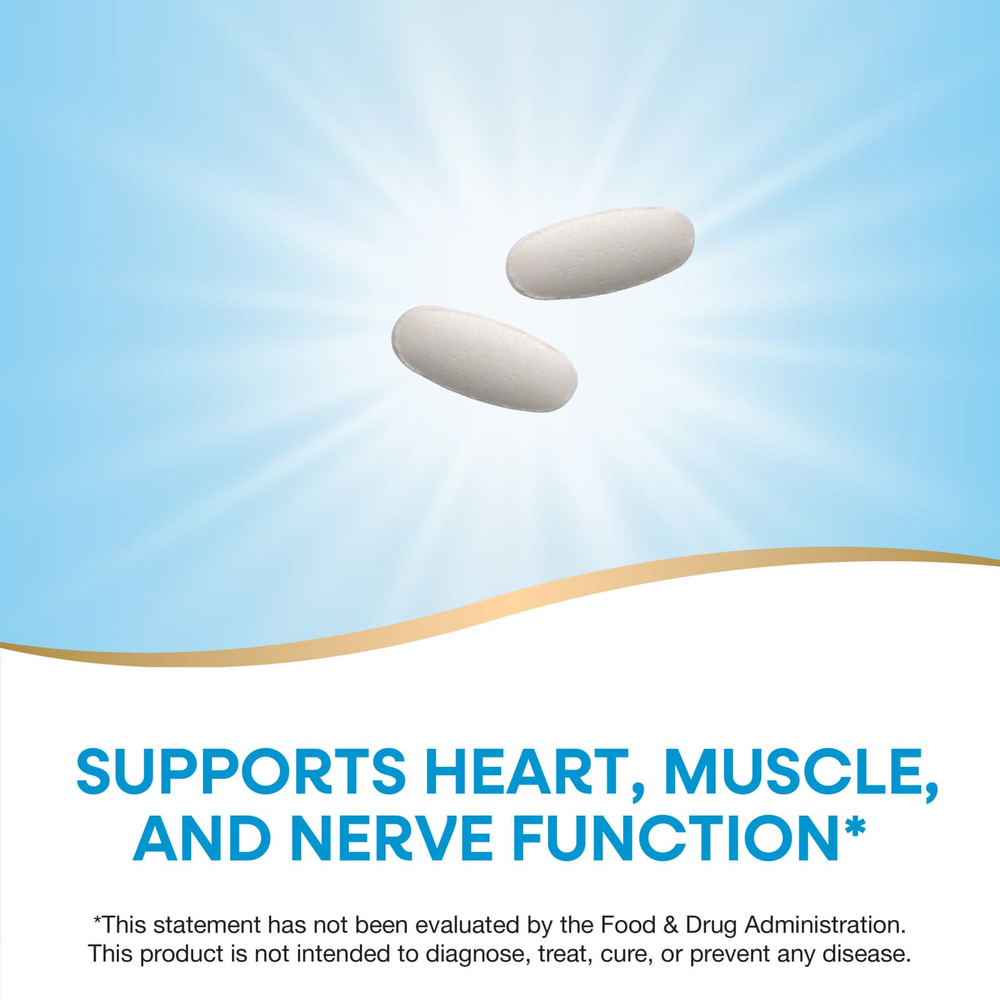 SUPPORTS HEART, MUSCLE, AND NERVE FUNCTION*

*This statement has not been evaluated by the Food & Drug Administration. This product is not intended to diagnose, treat, cure, or prevent any disease.